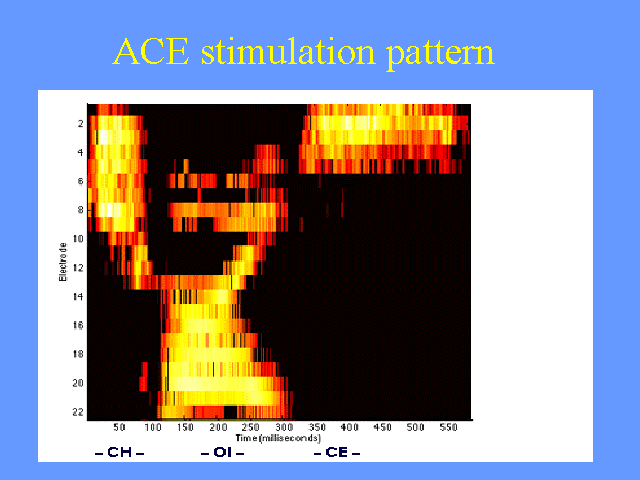 ACE stimulation pattern

Electrode

2
4
6
8
10
12
14
16
18
20
22

50 100 150 200 250 300 350 400 450 500 550

Time(milliseconds)

– CH – – OI – – CE –